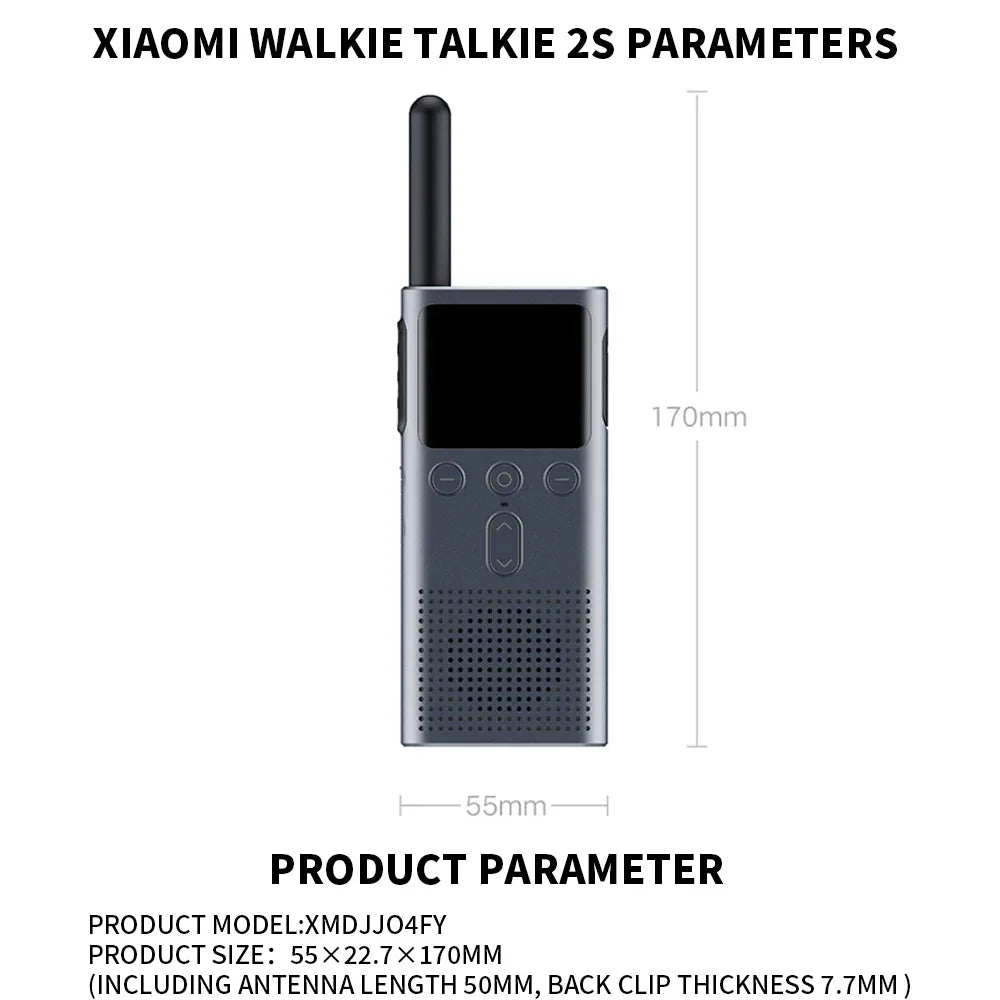 XIAOMI WALKIE TALKIE 2S PARAMETERS

170mm

55mm

PRODUCT PARAMETER

PRODUCT MODEL:XMDJJO4FY
PRODUCT SIZE： 55×22.7×170MM
(INCLUDING ANTENNA LENGTH 50MM, BACK CLIP THICKNESS 7.7MM )